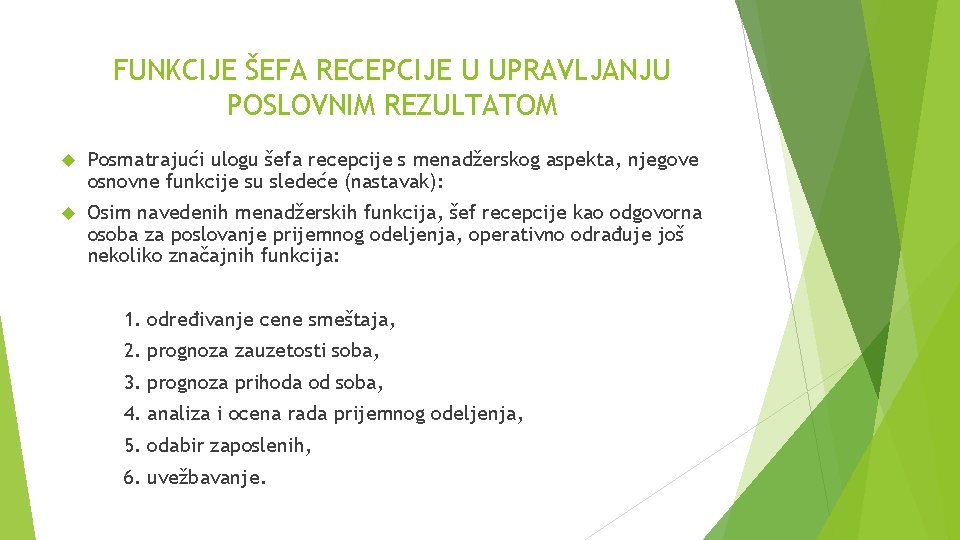 FUNKCIJE ŠEFA RECEPCIJE U UPRAVLJANJU POSLOVNIM REZULTATOM

Posmatrajući ulogu šefa recepcije s menadžerskog aspekta, njegove osnovne funkcije su sledeće (nastavak):

Osim navedenih menadžerskih funkcija, šef recepcije kao odgovorna osoba za poslovanje prijemnog odeljenja, operativno odrađuje još nekoliko značajnih funkcija:

1. određivanje cene smeštaja,
2. prognoza zauzetosti soba,
3. prognoza prihoda od soba,
4. analiza i ocena rada prijemnog odeljenja,
5. odabir zaposlenih,
6. uvežbavanje.